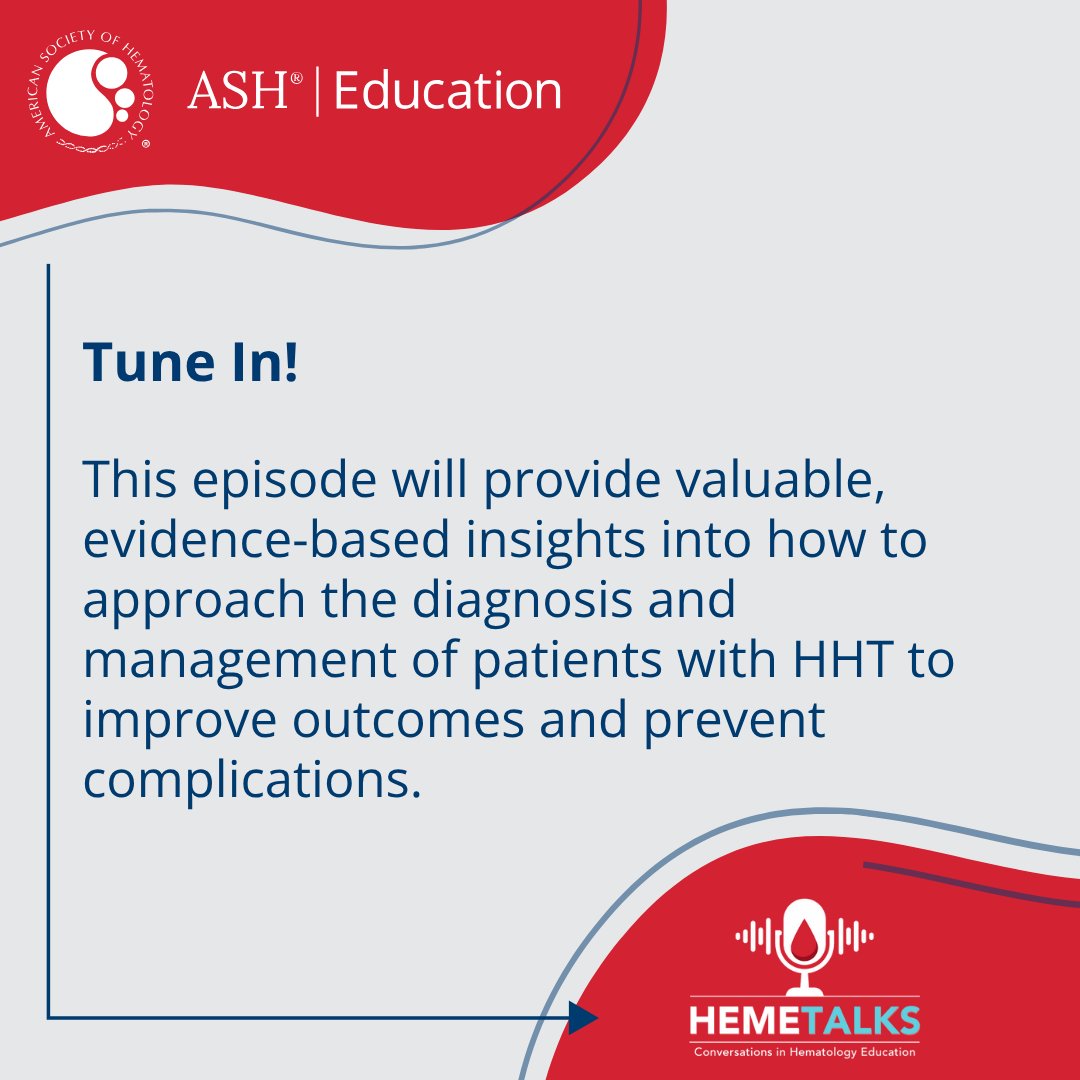 AMERICAN SOCIETY OF HEMATOLOGY®

ASH® | Education

Tune In!

This episode will provide valuable, evidence-based insights into how to approach the diagnosis and management of patients with HHT to improve outcomes and prevent complications.

HEMETALKS
Conversations in Hematology Education